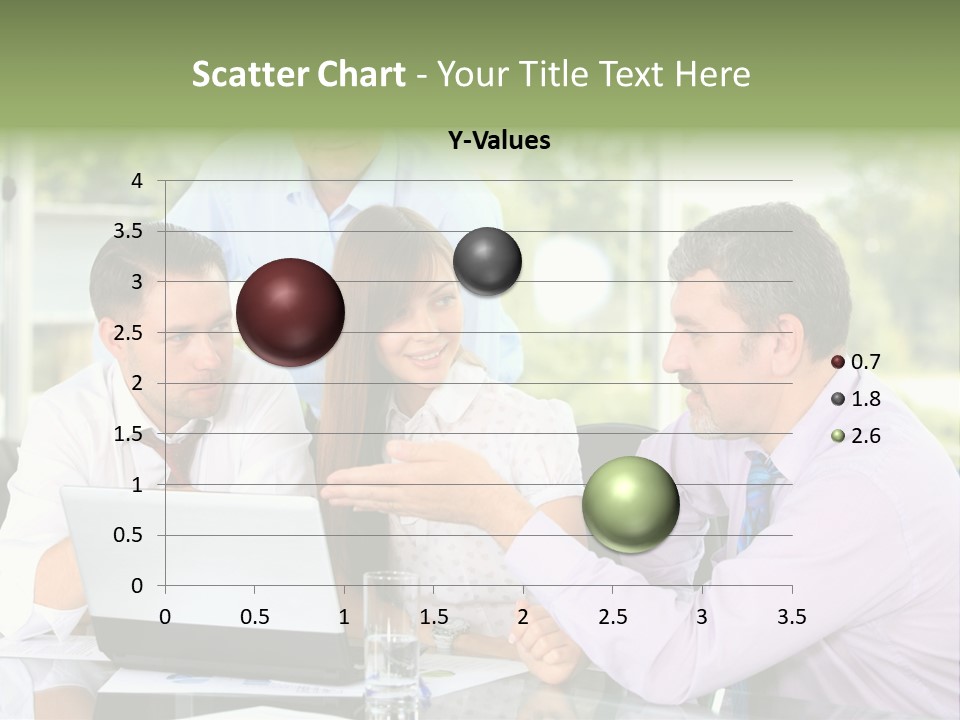 Scatter Chart - Your Title Text Here

Y-Values

4
3.5
3
2.5
2
1.5
1
0.5
0

0 0.5 1 1.5 2 2.5 3 3.5

0.7
1.8
2.6